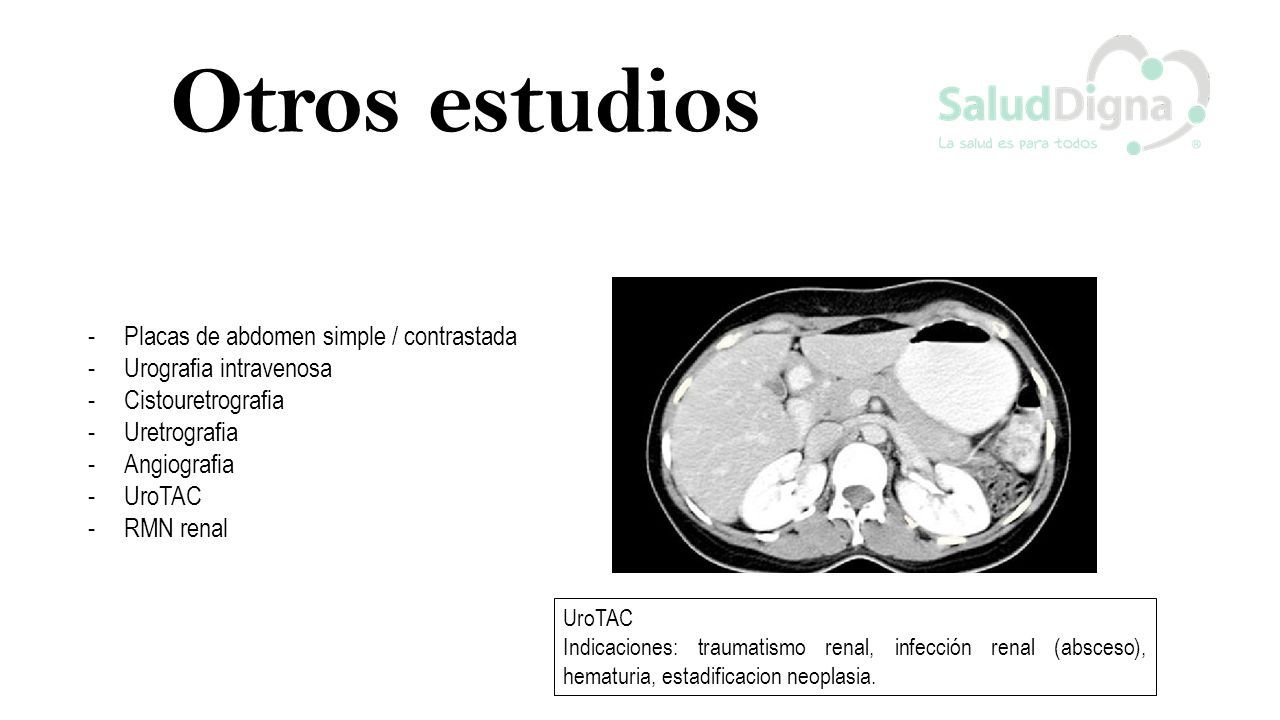 Otros estudios

SaludDigna
La salud es para todos
®

- Placas de abdomen simple / contrastada
- Urografia intravenosa
- Cistouretrografia
- Uretrografia
- Angiografia
- UroTAC
- RMN renal

UroTAC
Indicaciones: traumatismo renal, infección renal (absceso), hematuria, estadificacion neoplasia.